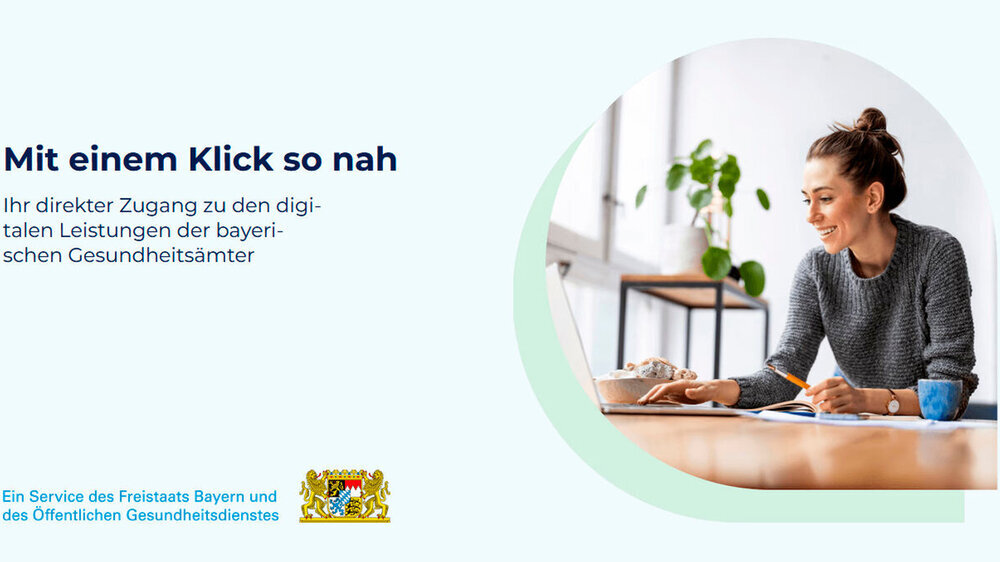 Mit einem Klick so nah

Ihr direkter Zugang zu den digitalen Leistungen der bayerischen Gesundheitsämter

Ein Service des Freistaats Bayern und des Öffentlichen Gesundheitsdienstes